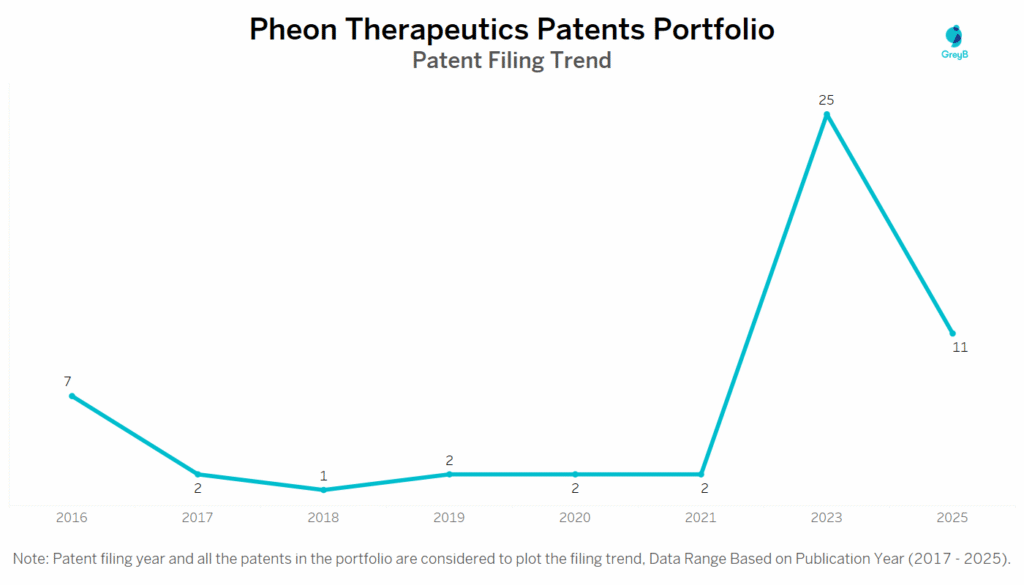 Pheon Therapeutics Patents Portfolio
Patent Filing Trend

GreyB

7
2
1
2
2
2
25
11

2016
2017
2018
2019
2020
2021
2023
2025

Note: Patent filing year and all the patents in the portfolio are considered to plot the filing trend, Data Range Based on Publication Year (2017 - 2025).